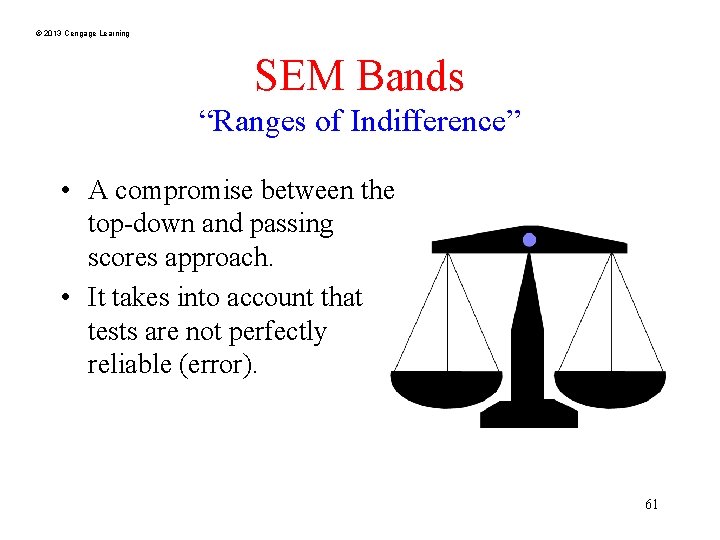 © 2013 Cengage Learning

SEM Bands
“Ranges of Indifference”

• A compromise between the top-down and passing scores approach.
• It takes into account that tests are not perfectly reliable (error).

61